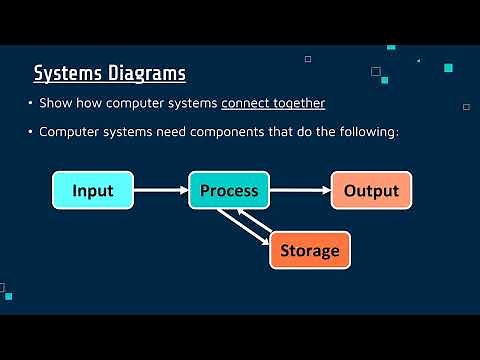 Systems Diagrams

• Show how computer systems connect together

• Computer systems need components that do the following:

Input

Process

Output

Storage